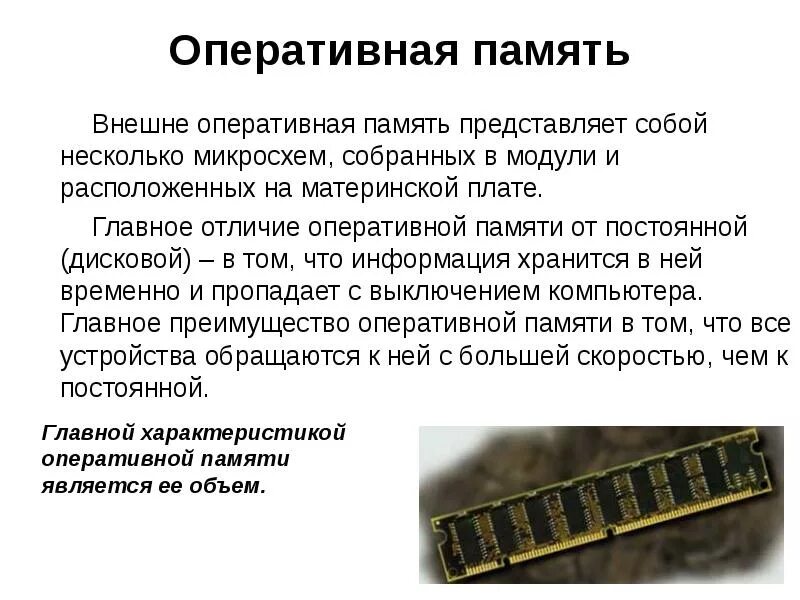 Оперативная память

Внешне оперативная память представляет собой несколько микросхем, собранных в модули и расположенных на материнской плате.

Главное отличие оперативной памяти от постоянной (дисковой) – в том, что информация хранится в ней временно и пропадает с выключением компьютера. Главное преимущество оперативной памяти в том, что все устройства обращаются к ней с большей скоростью, чем к постоянной.

Главной характеристикой оперативной памяти является ее объем.